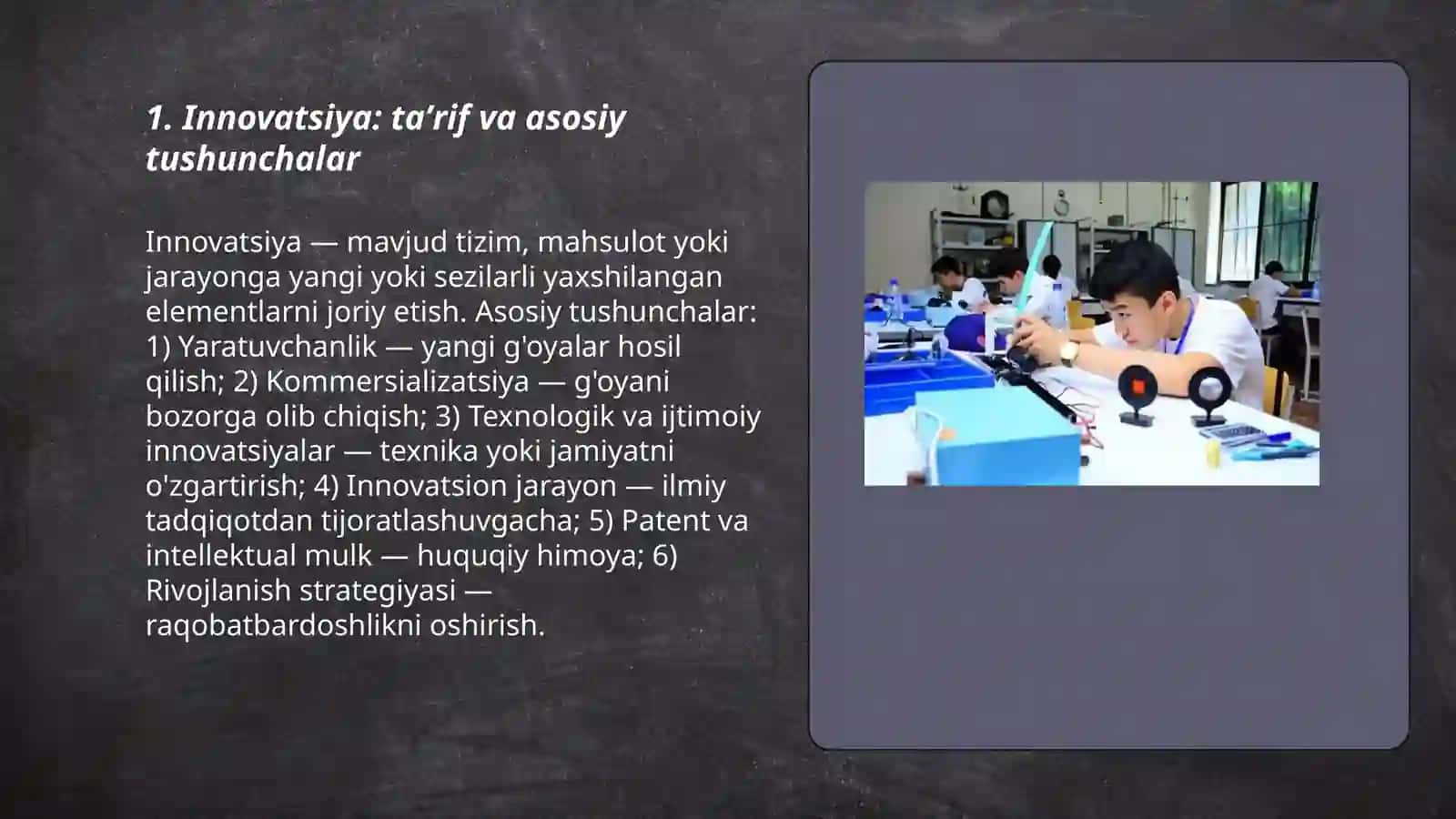 1. Innovatsiya: ta’rif va asosiy tushunchalar

Innovatsiya — mavjud tizim, mahsulot yoki jarayonga yangi yoki sezilarli yaxshilangan elementlarni joriy etish. Asosiy tushunchalar: 1) Yaratuvchanlik — yangi g'oyalar hosil qilish; 2) Kommersializatsiya — g'oyani bozorga olib chiqish; 3) Texnologik va ijtimoiy innovatsiyalar — texnika yoki jamiyatni o'zgartirish; 4) Innovatsion jarayon — ilmiy tadqiqotdan tijoratlashuvgacha; 5) Patent va intellektual mulk — huquqiy himoya; 6) Rivojlanish strategiyasi — raqobatbardoshlikni oshirish.